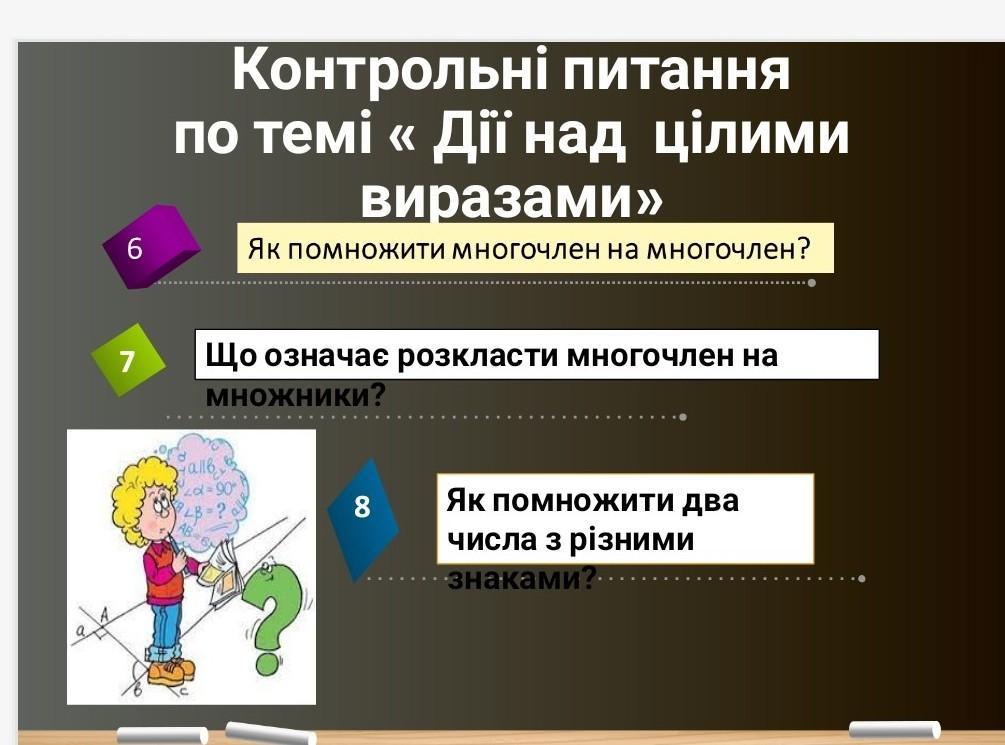 Контрольні питання по темі « Дії над цілими виразами»

6

Як помножити многочлен на многочлен?

7

Що означає розкласти многочлен на множники?

8

Як помножити два числа з різними знаками?